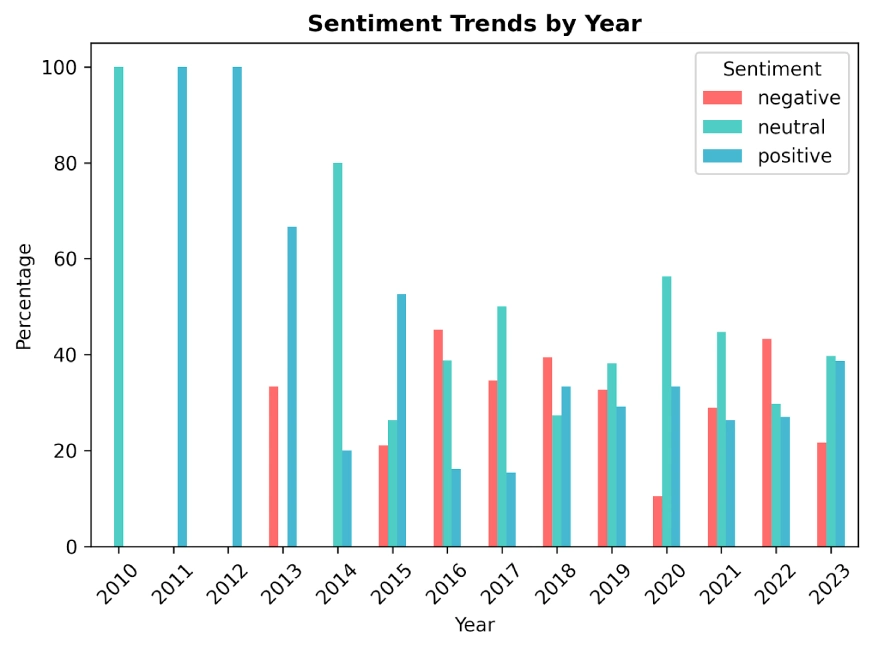 Sentiment Trends by Year

Sentiment
negative
neutral
positive

Percentage

100
80
60
40
20
0

2010
2011
2012
2013
2014
2015
2016
2017
2018
2019
2020
2021
2022
2023

Year